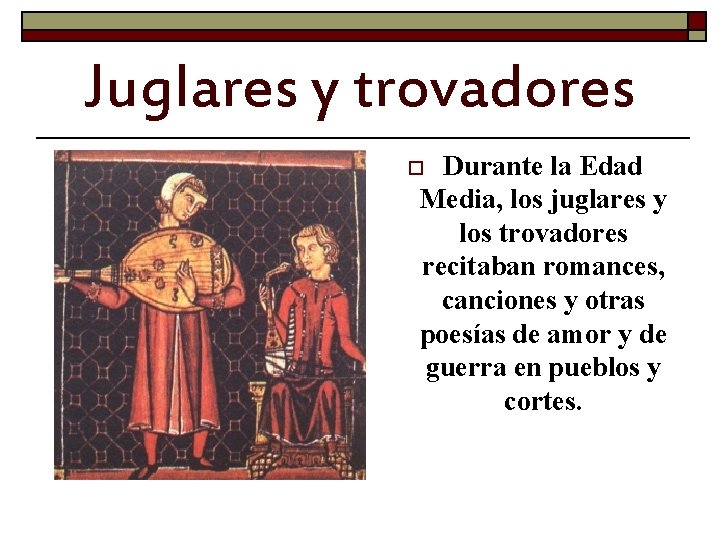 Juglares y trovadores

Durante la Edad Media, los juglares y los trovadores recitaban romances, canciones y otras poesías de amor y de guerra en pueblos y cortes.